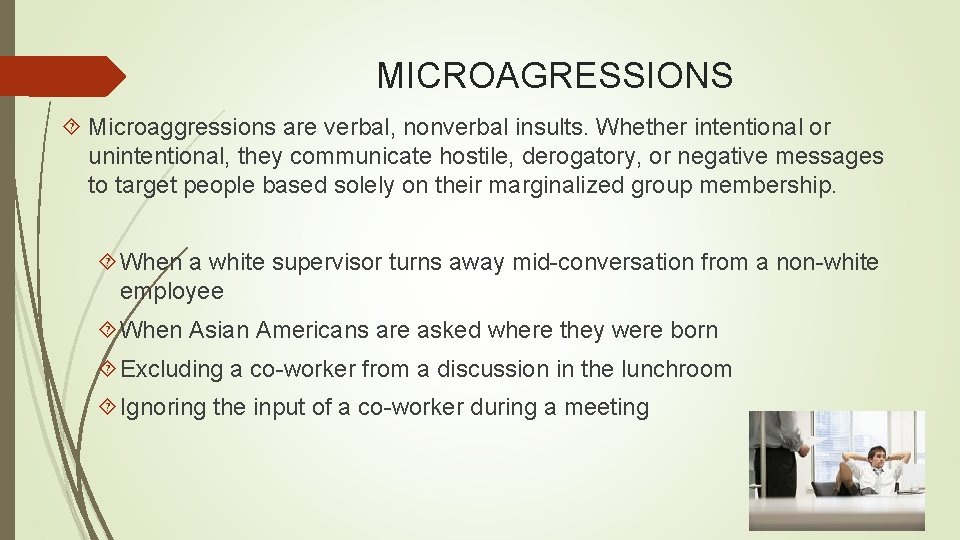 MICROAGRESSIONS

Microaggressions are verbal, nonverbal insults. Whether intentional or unintentional, they communicate hostile, derogatory, or negative messages to target people based solely on their marginalized group membership.

When a white supervisor turns away mid-conversation from a non-white employee

When Asian Americans are asked where they were born

Excluding a co-worker from a discussion in the lunchroom

Ignoring the input of a co-worker during a meeting